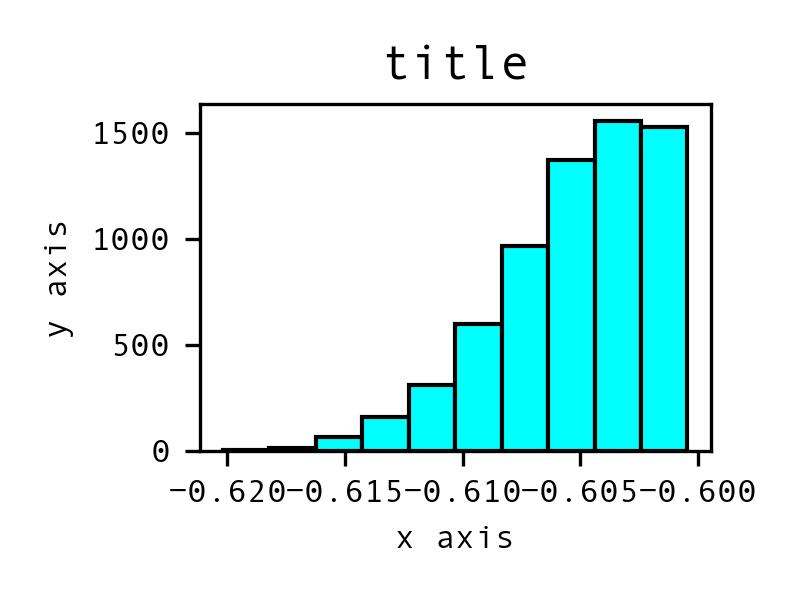 title

y axis

1500
1000
500
0

−0.620 −0.615 −0.610 −0.605 −0.600

x axis